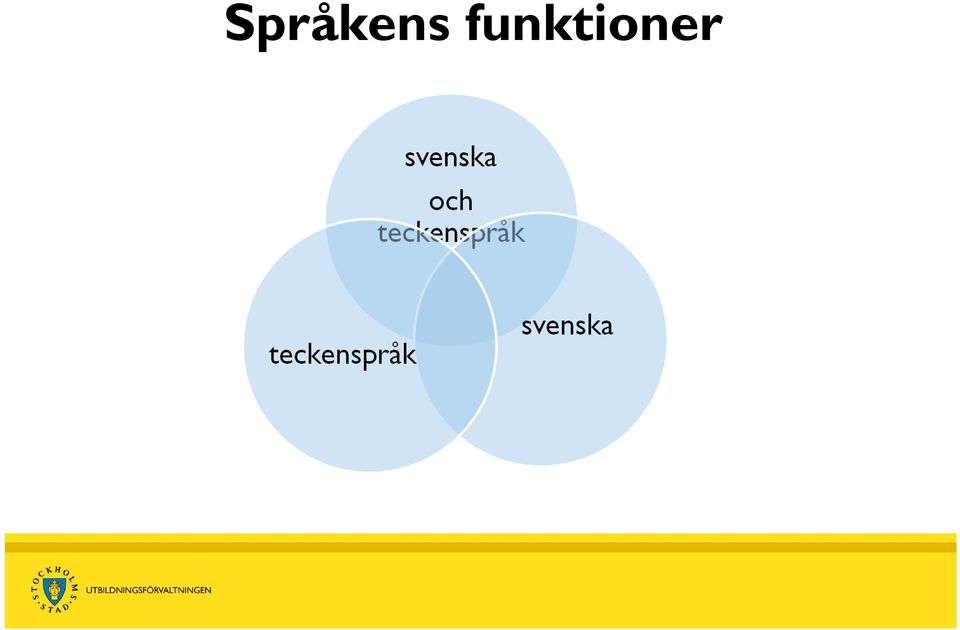 Språkens funktioner

svenska och teckenspråk

teckenspråk

svenska

STOCKHOLMS STAD

UTBILDNINGSFÖRVALTNINGEN